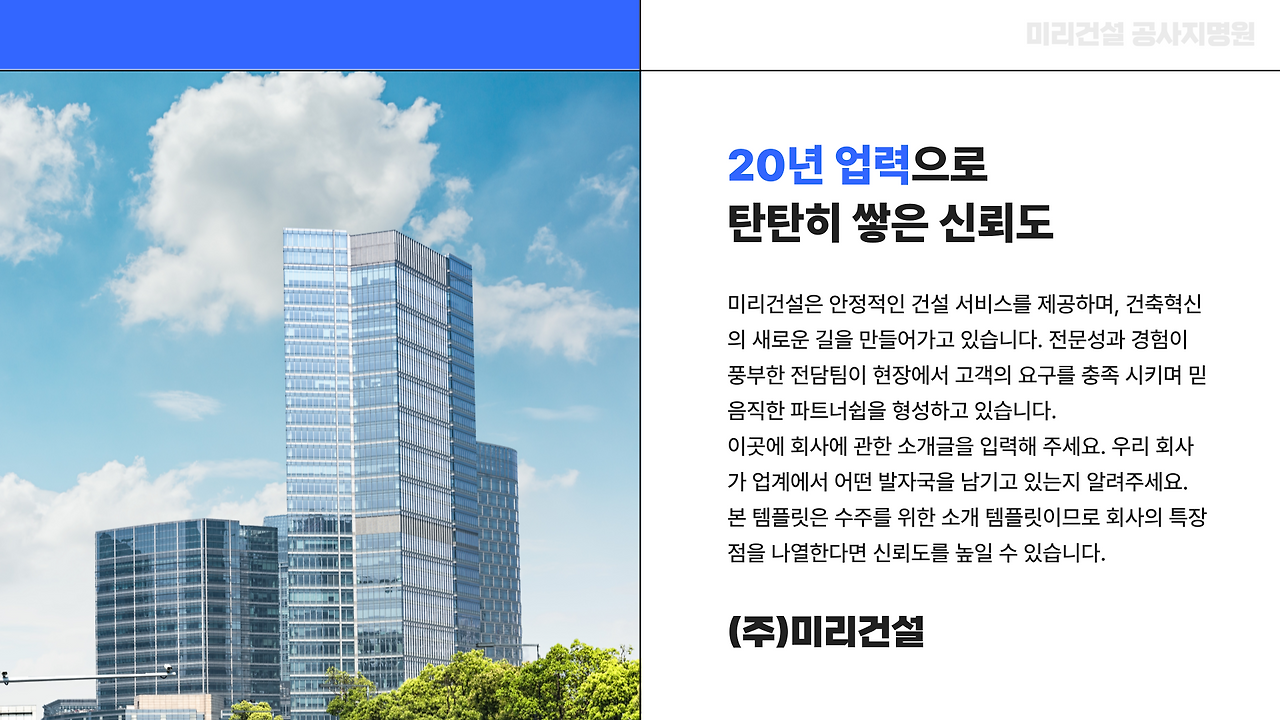 미리건설 공사지명원

20년 업력으로
탄탄히 쌓은 신뢰도

미리건설은 안정적인 건설 서비스를 제공하며, 건축혁신의 새로운 길을 만들어가고 있습니다. 전문성과 경험이 풍부한 전담팀이 현장에서 고객의 요구를 충족 시키며 믿음직한 파트너쉽을 형성하고 있습니다.
이곳에 회사에 관한 소개글을 입력해 주세요. 우리 회사가 업계에서 어떤 발자국을 남기고 있는지 알려주세요. 본 템플릿은 수주를 위한 소개 템플릿이므로 회사의 특장점을 나열한다면 신뢰도를 높일 수 있습니다.

(주)미리건설